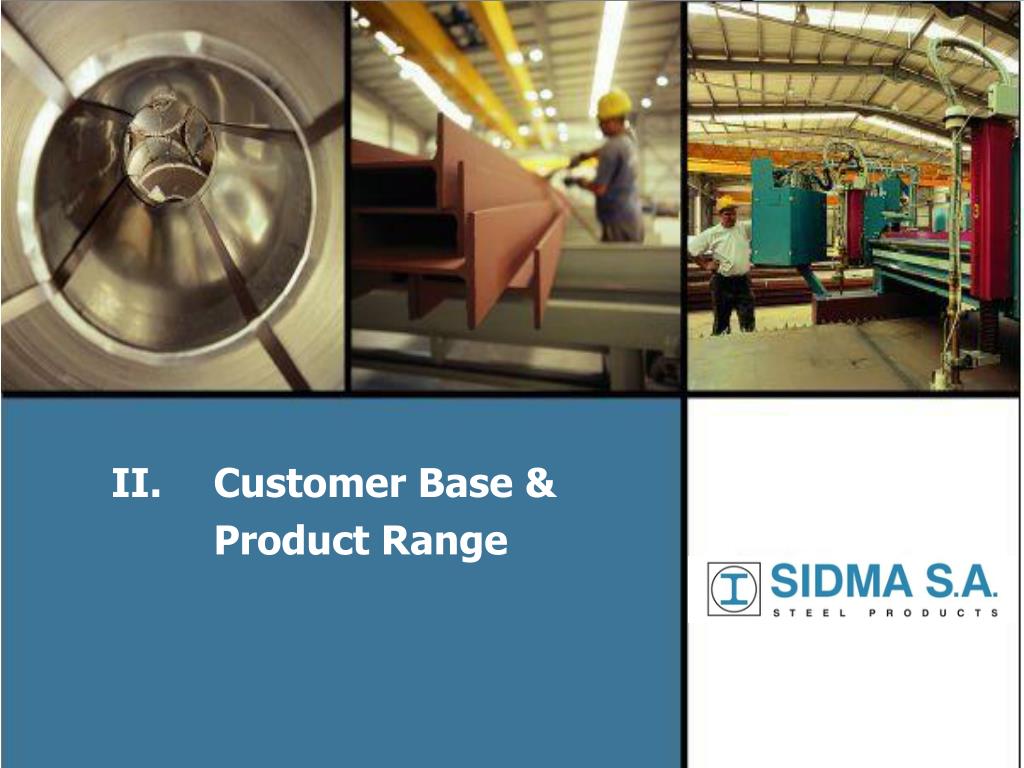 II. Customer Base & Product Range

SIDMA S.A.
STEEL PRODUCTS